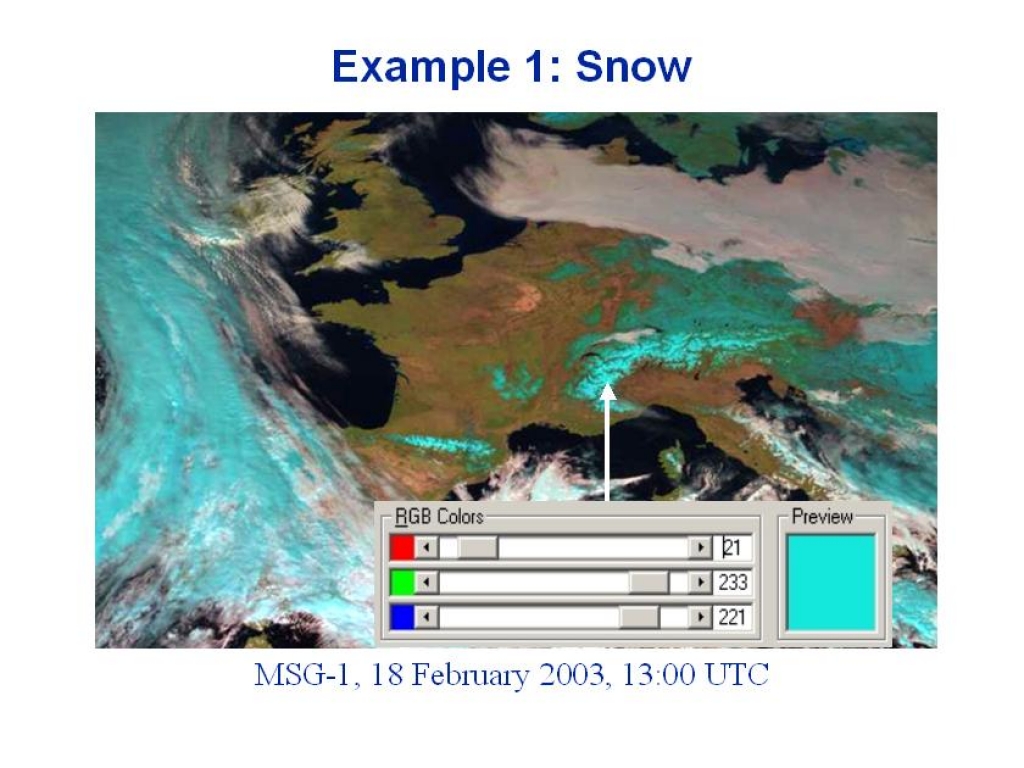 Example 1: Snow

RGB Colors

21

233

221

Preview

MSG-1, 18 February 2003, 13:00 UTC